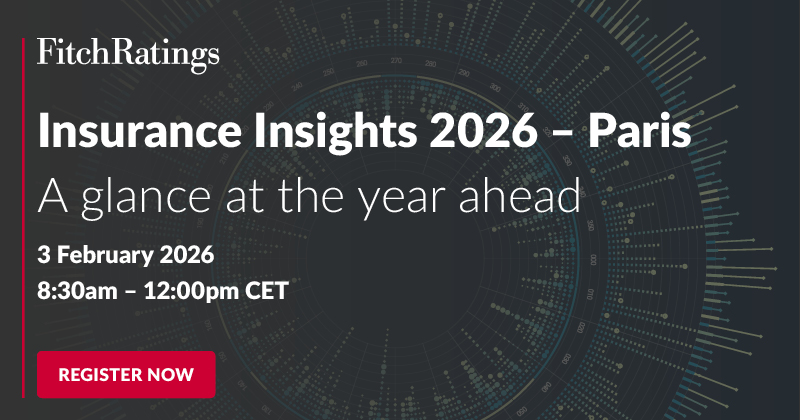 FitchRatings

Insurance Insights 2026 – Paris

A glance at the year ahead

3 February 2026

8:30am – 12:00pm CET

REGISTER NOW